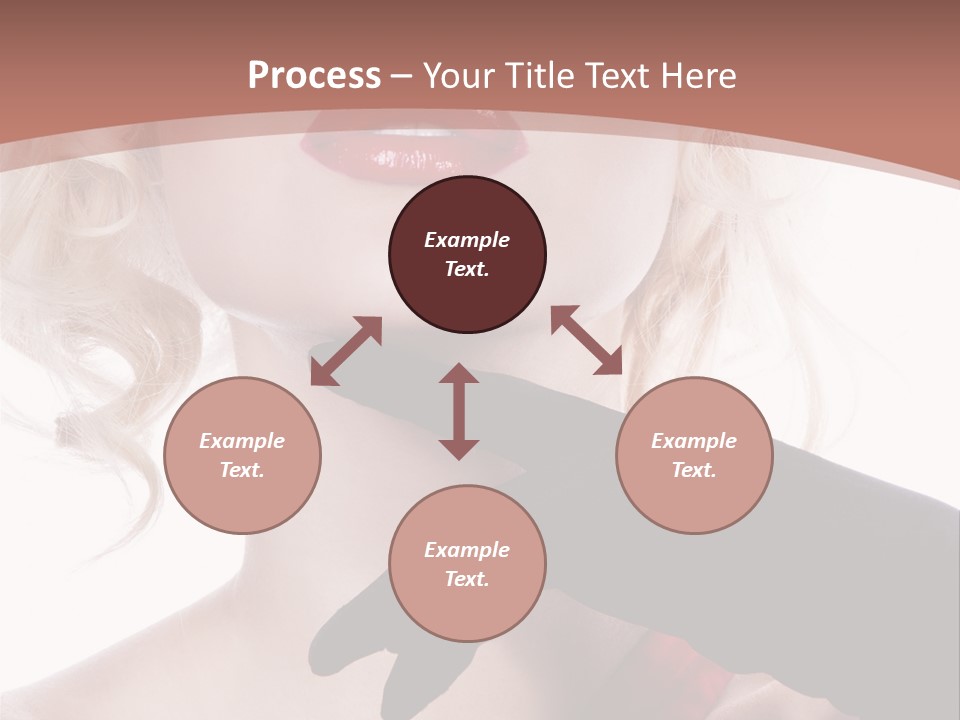 Process – Your Title Text Here

Example Text.

Example Text.

Example Text.

Example Text.